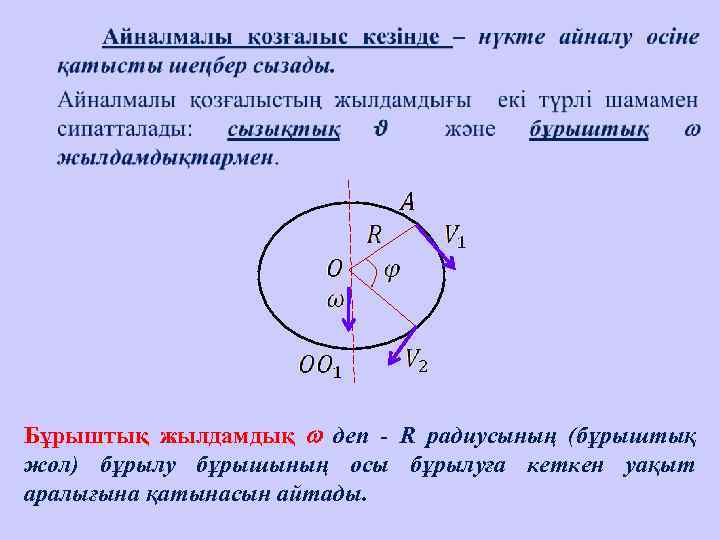 Айналмалы қозғалыс кезінде – нүкте айналу осіне қатысты шеңбер сызады.

Айналмалы қозғалыстың жылдамдығы екі түрлі шамамен сипатталады: сызықтық $\vartheta$ және бұрыштық $\omega$ жылдамдықтармен.

$A$
$R$
$V_1$
$O$
$\varphi$
$\omega$
$OO_1$
$V_2$

Бұрыштық жылдамдық $\omega$ деп - R радиусының (бұрыштық жол) бұрылу бұрышының осы бұрылуға кеткен уақыт аралығына қатынасын айтады.